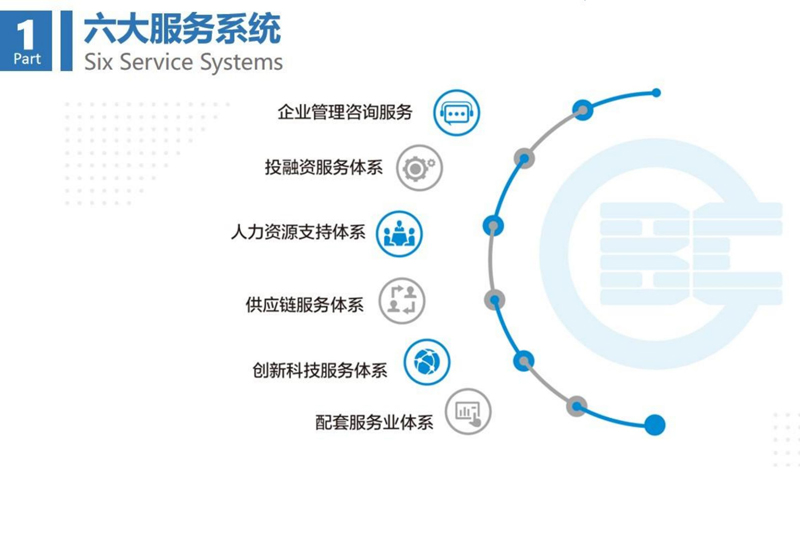 1
Part

六大服务系统
Six Service Systems

企业管理咨询服务

投融资服务体系

人力资源支持体系

供应链服务体系

创新科技服务体系

配套服务业体系